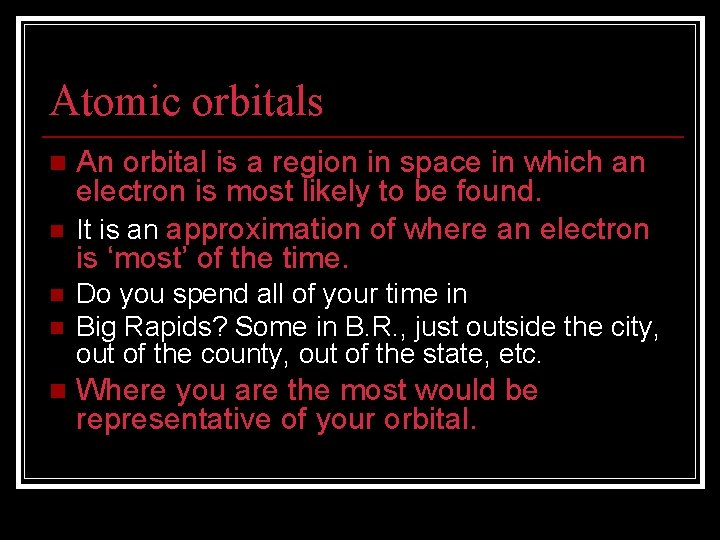 Atomic orbitals

An orbital is a region in space in which an electron is most likely to be found.

It is an approximation of where an electron is ‘most’ of the time.

Do you spend all of your time in

Big Rapids? Some in B.R., just outside the city, out of the county, out of the state, etc.

Where you are the most would be representative of your orbital.